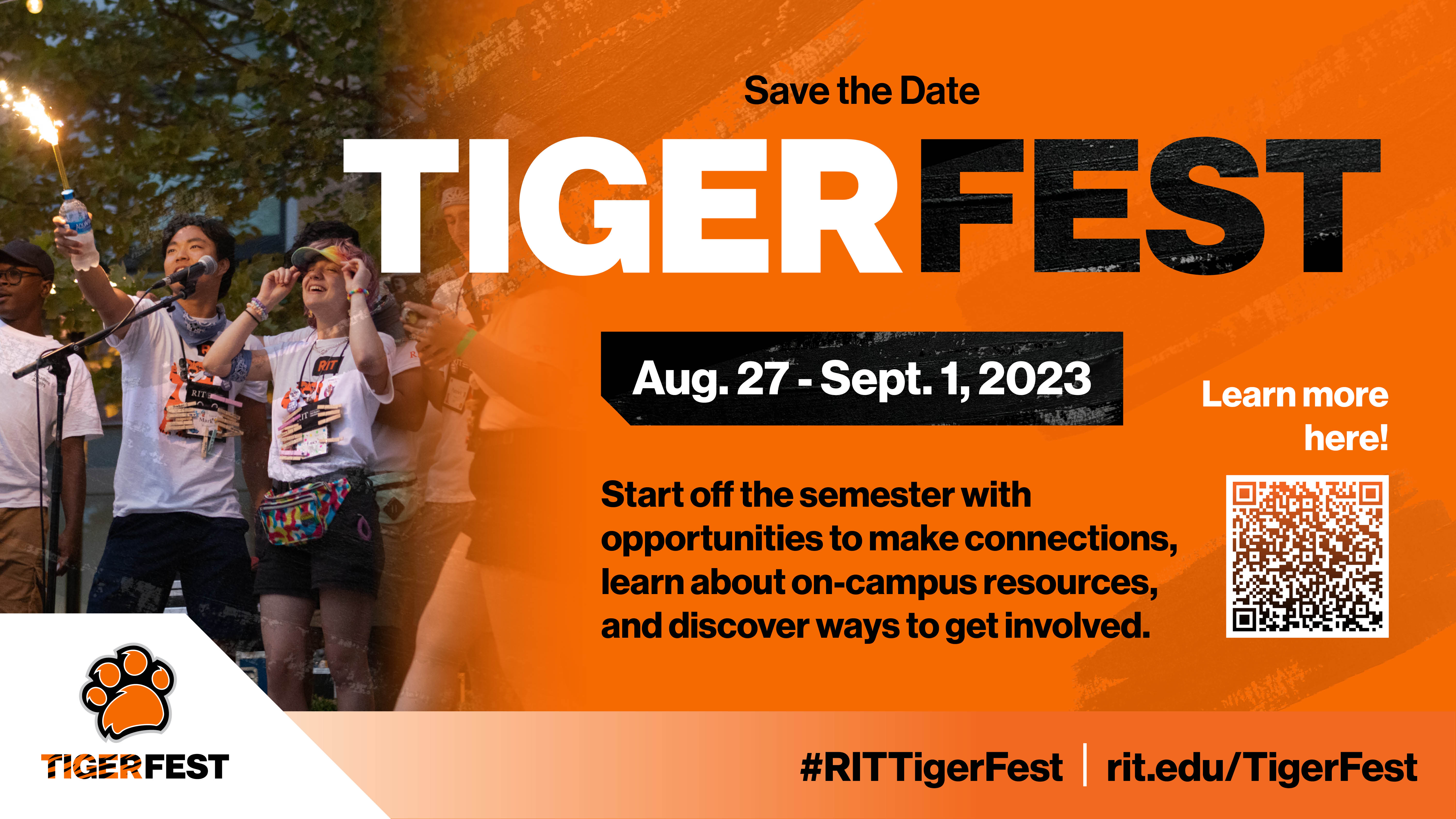 Save the Date

TIGERFEST

Aug. 27 - Sept. 1, 2023

Learn more here!

Start off the semester with opportunities to make connections, learn about on-campus resources, and discover ways to get involved.

TIGERFEST

#RITTigerFest | rit.edu/TigerFest